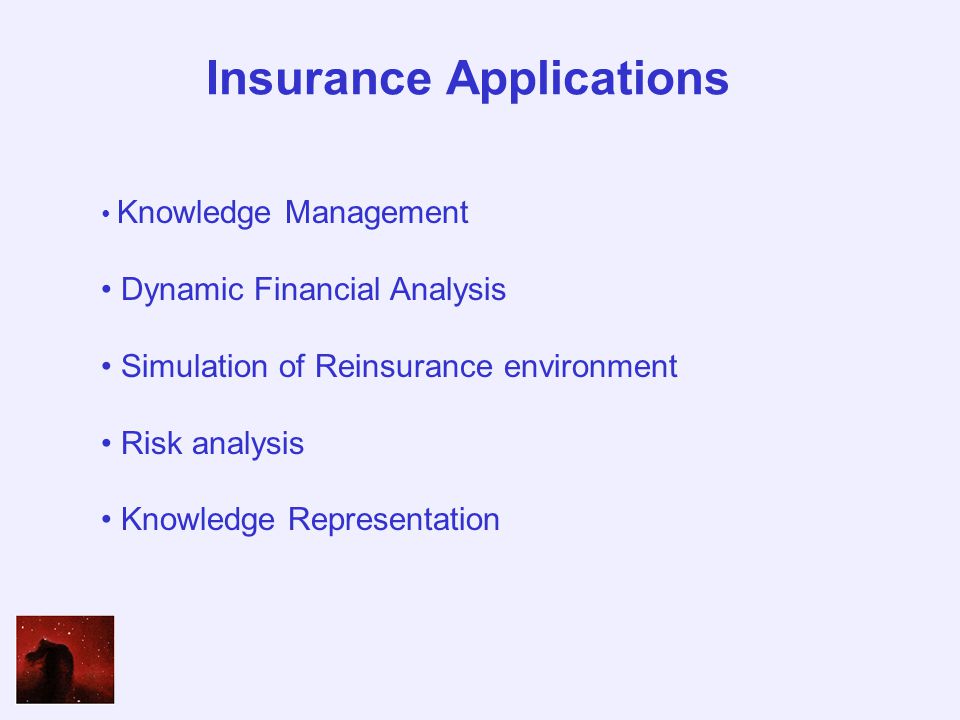 Insurance Applications

• Knowledge Management

• Dynamic Financial Analysis

• Simulation of Reinsurance environment

• Risk analysis

• Knowledge Representation